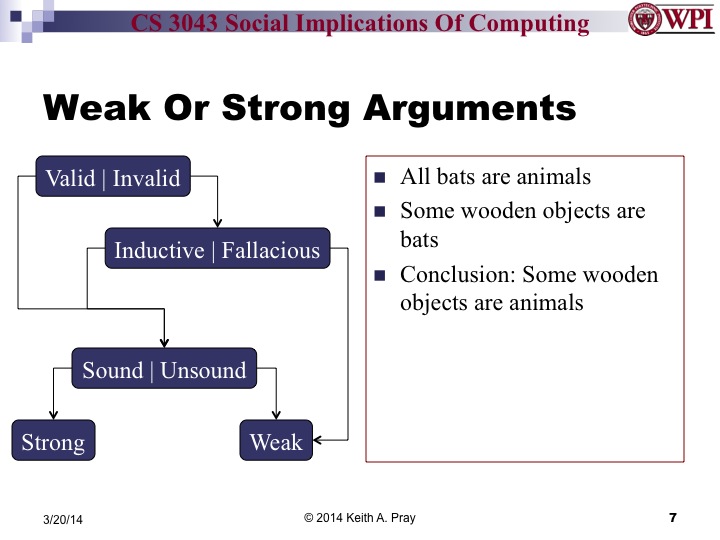 CS 3043 Social Implications Of Computing

WPI

Weak Or Strong Arguments

Valid | Invalid

Inductive | Fallacious

Sound | Unsound

Strong

Weak

- All bats are animals
- Some wooden objects are bats
- Conclusion: Some wooden objects are animals

3/20/14

© 2014 Keith A. Pray

7